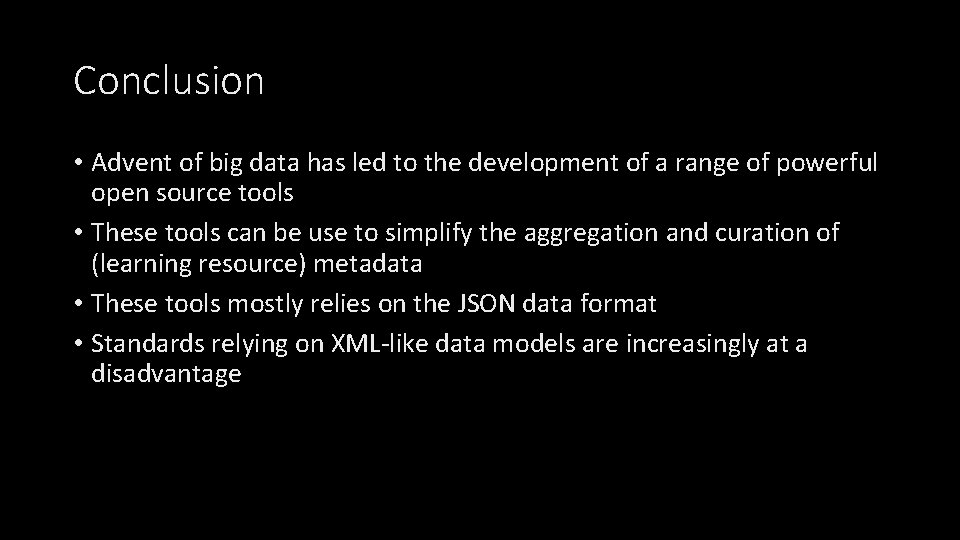 Conclusion

• Advent of big data has led to the development of a range of powerful open source tools
• These tools can be use to simplify the aggregation and curation of (learning resource) metadata
• These tools mostly relies on the JSON data format
• Standards relying on XML-like data models are increasingly at a disadvantage